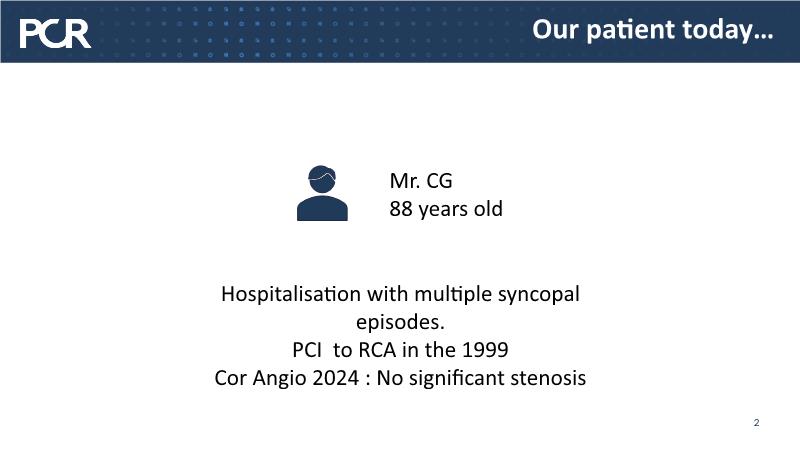 PCR

Our patient today…

Mr. CG
88 years old

Hospitalisation with multiple syncopal episodes.
PCI to RCA in the 1999
Cor Angio 2024 : No significant stenosis

2